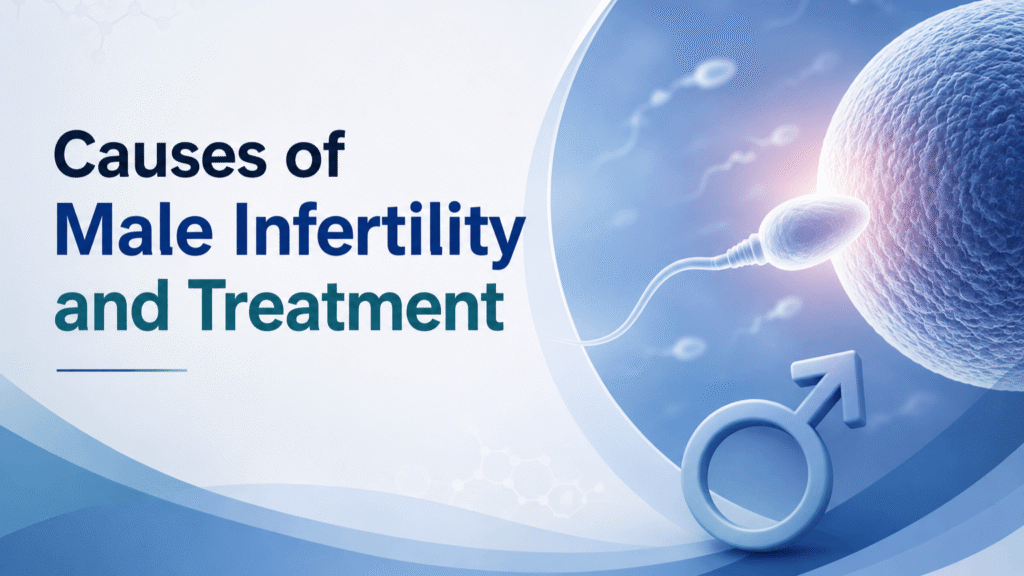 Causes of
Male Infertility
and Treatment